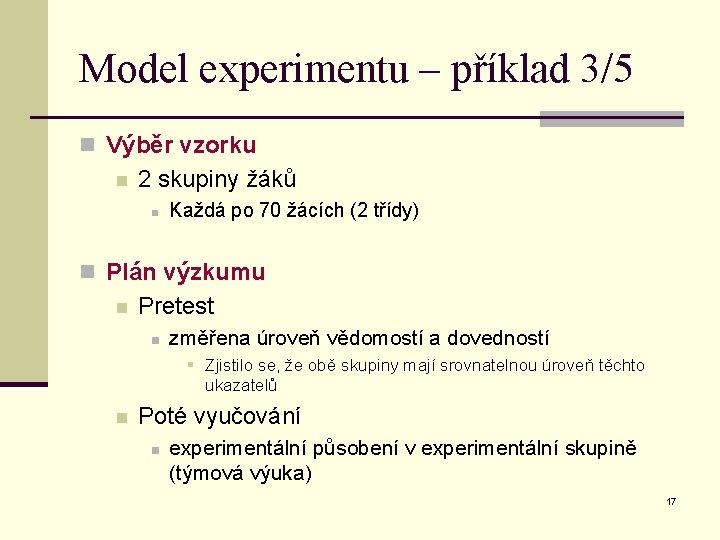 Model experimentu – příklad 3/5

Výběr vzorku

2 skupiny žáků

Každá po 70 žácích (2 třídy)

Plán výzkumu

Pretest

změřena úroveň vědomostí a dovedností

Zjistilo se, že obě skupiny mají srovnatelnou úroveň těchto ukazatelů

Poté vyučování

experimentální působení v experimentální skupině (týmová výuka)

17